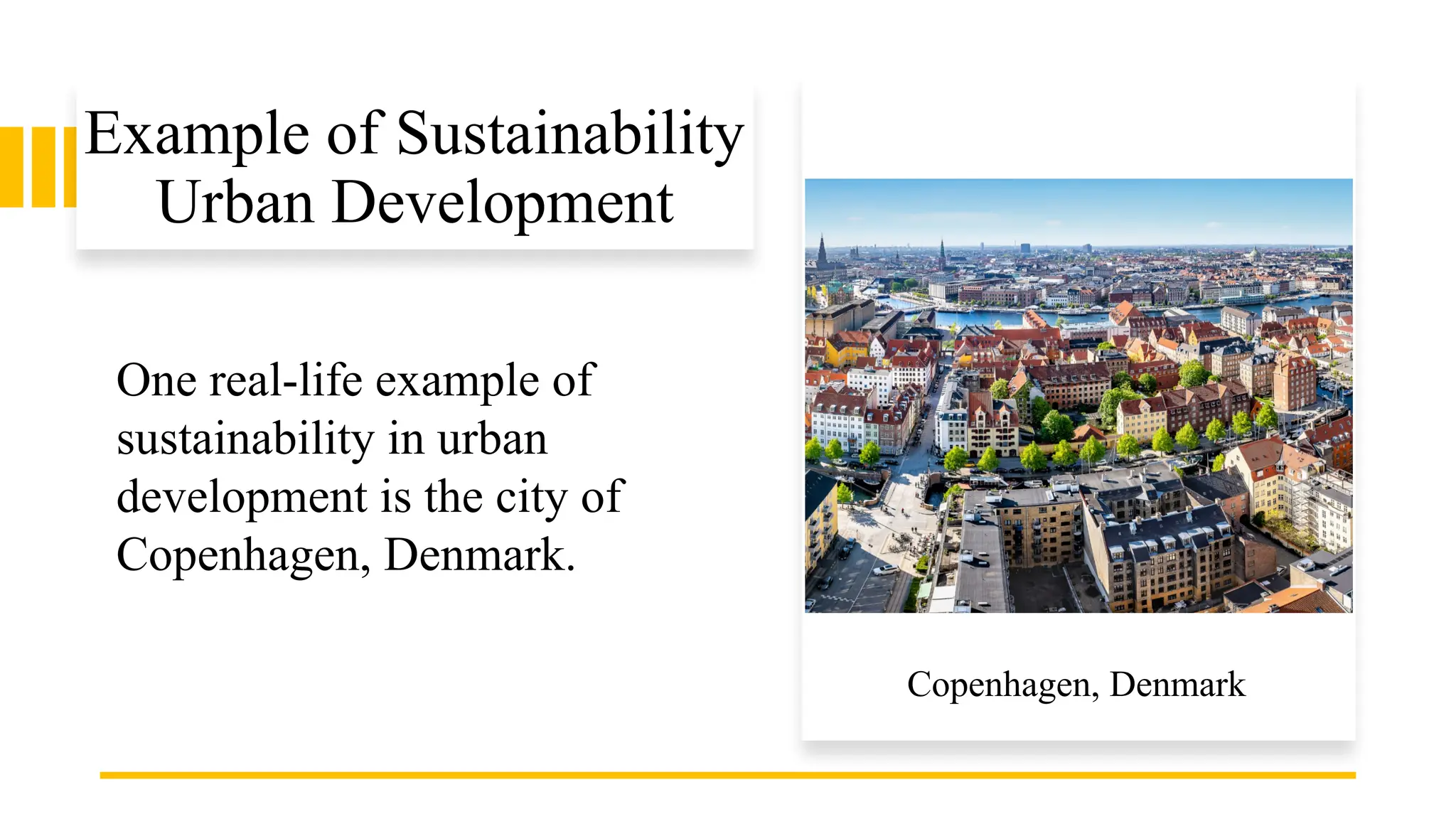 Example of Sustainability Urban Development

One real-life example of sustainability in urban development is the city of Copenhagen, Denmark.

Copenhagen, Denmark